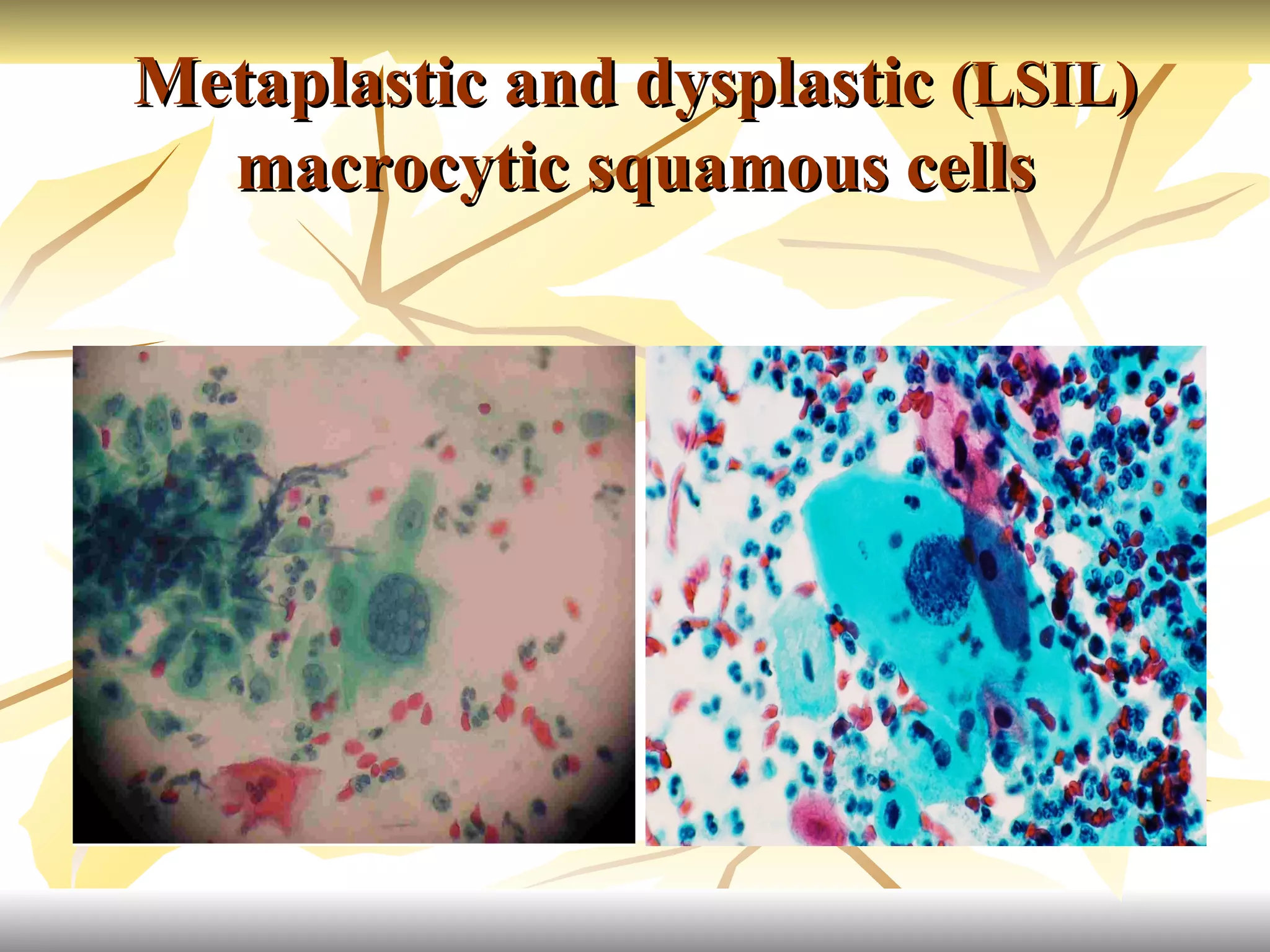 Metaplastic and dysplastic (LSIL) macrocytic squamous cells